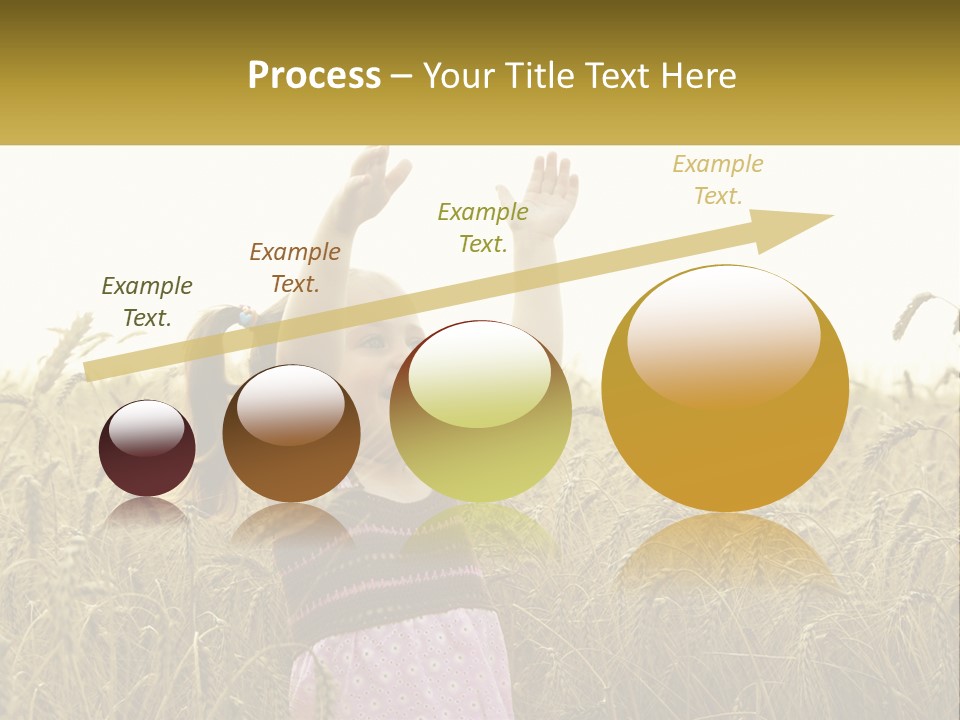 Process – Your Title Text Here

Example Text.

Example Text.

Example Text.

Example Text.